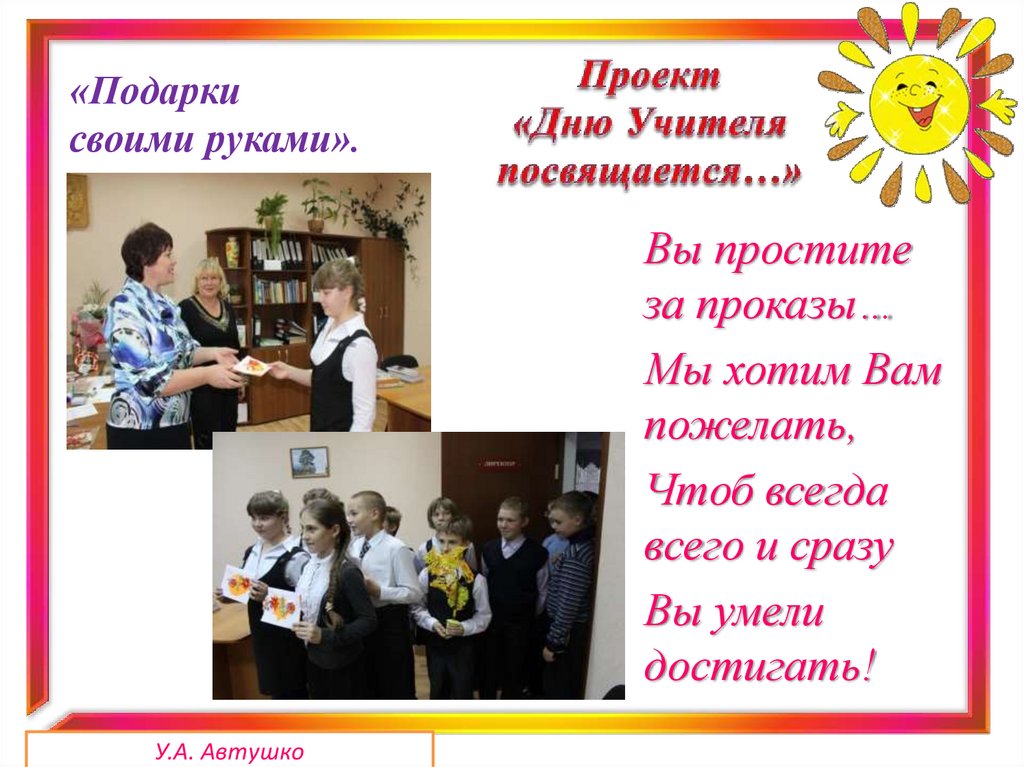 «Подарки своими руками».

Проект «Дню Учителя посвящается…»

Вы простите за проказы….

Мы хотим Вам пожелать,

Чтоб всегда всего и сразу

Вы умели достигать!

У.А. Автушко